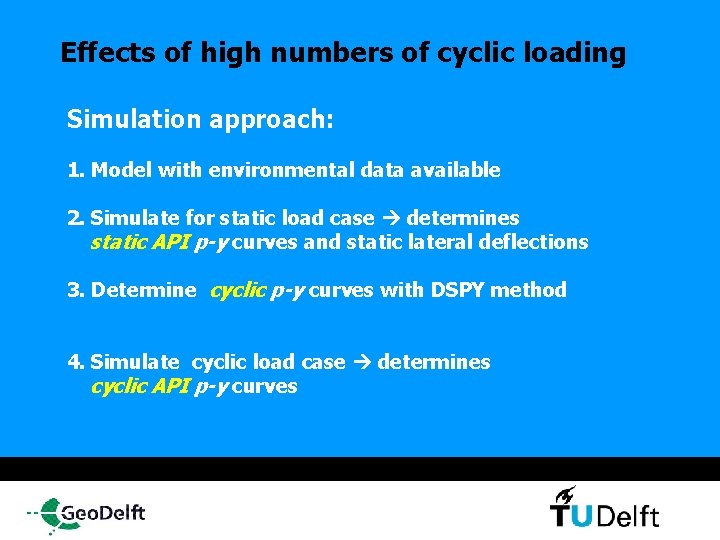 Effects of high numbers of cyclic loading

Simulation approach:

1. Model with environmental data available

2. Simulate for static load case → determines static API p-y curves and static lateral deflections

3. Determine cyclic p-y curves with DSPY method

4. Simulate cyclic load case → determines cyclic API p-y curves

GeoDelft

TUDelft